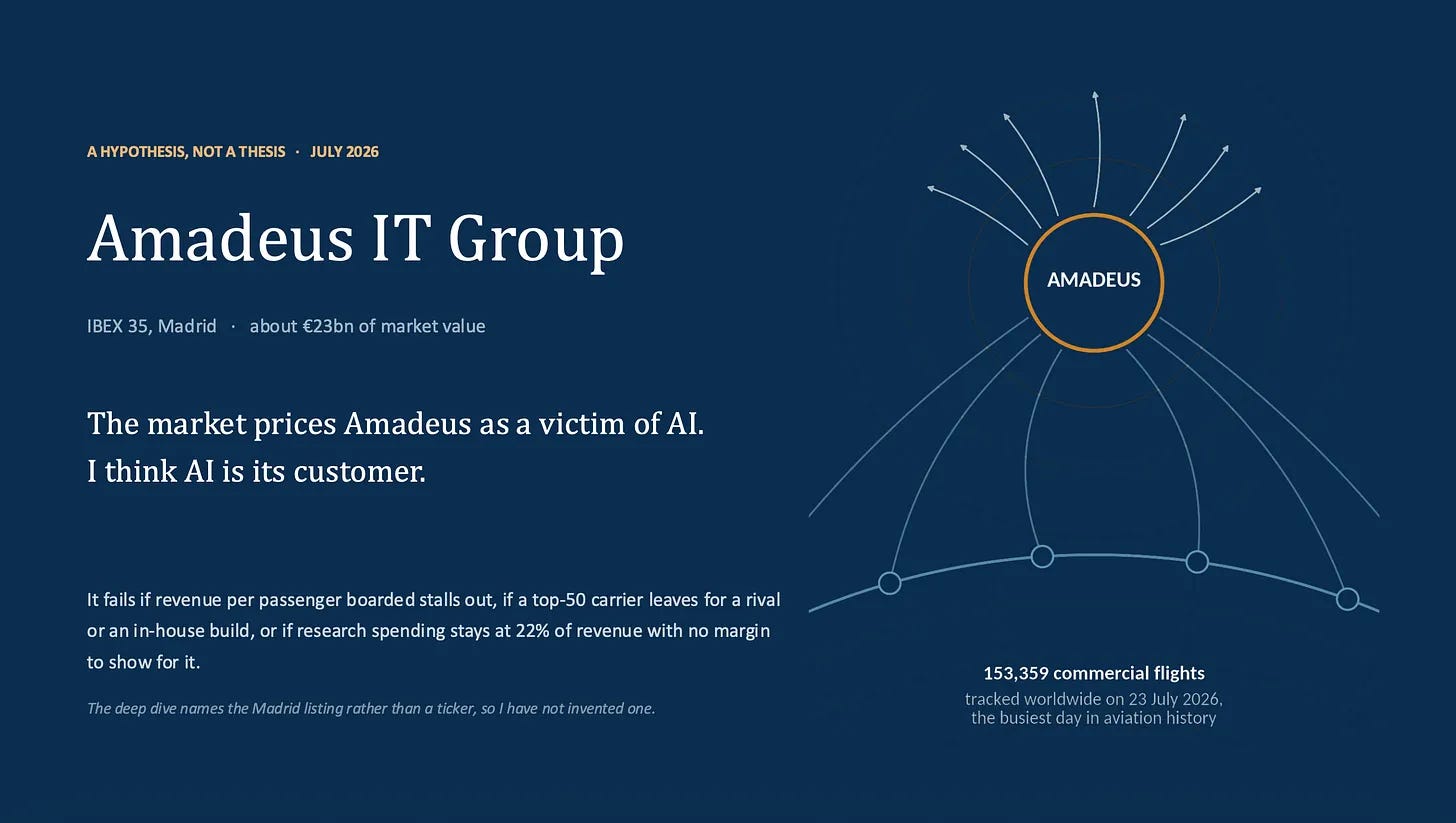 A HYPOTHESIS, NOT A THESIS · JULY 2026

Amadeus IT Group

IBEX 35, Madrid · about €23bn of market value

The market prices Amadeus as a victim of AI.
I think AI is its customer.

It fails if revenue per passenger boarded stalls out, if a top-50 carrier leaves for a rival or an in-house build, or if research spending stays at 22% of revenue with no margin to show for it.

The deep dive names the Madrid listing rather than a ticker, so I have not invented one.

AMADEUS

153,359 commercial flights
tracked worldwide on 23 July 2026, the busiest day in aviation history